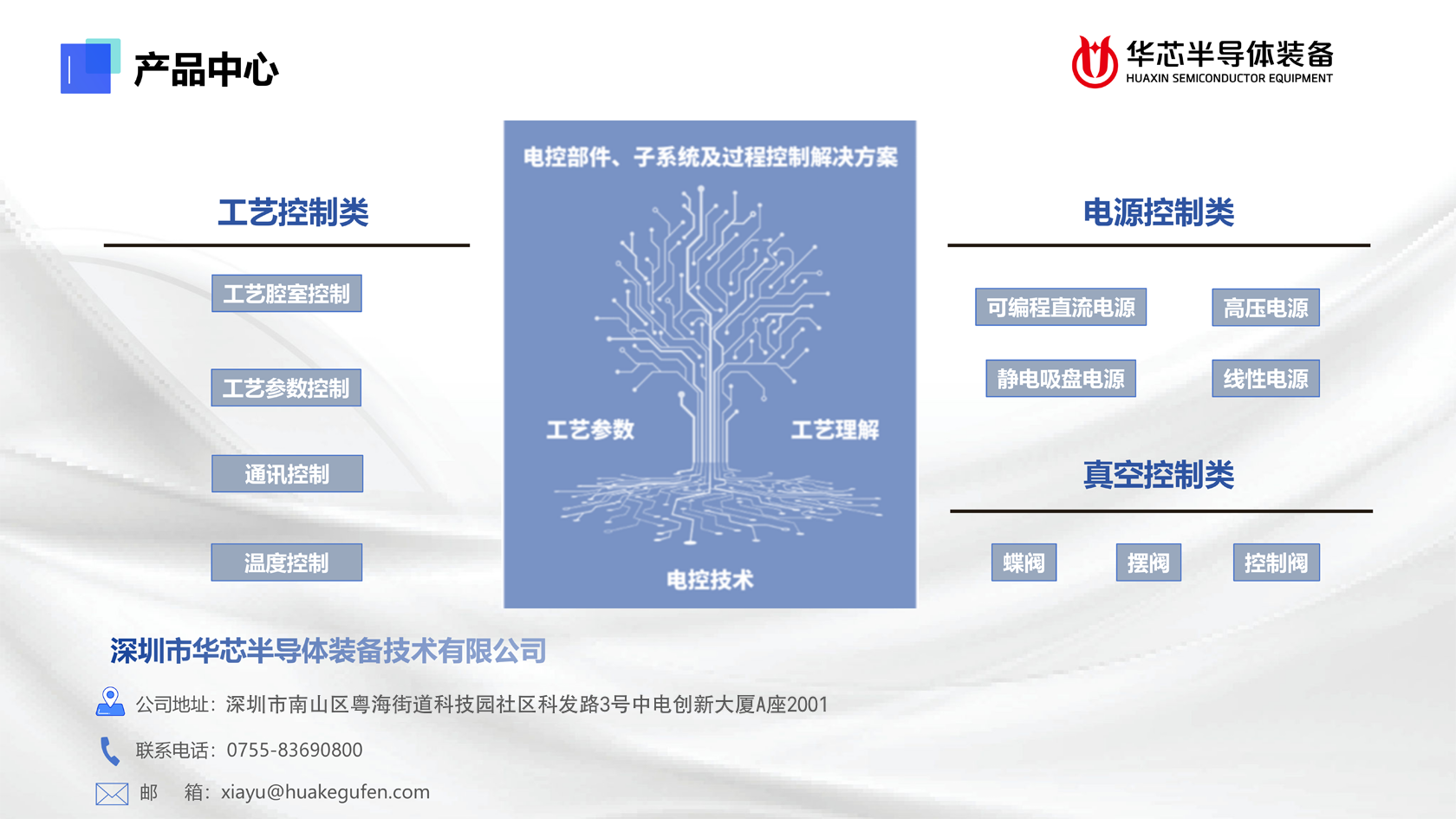 产品中心

华芯半导体装备
HUAXIN SEMICONDUCTOR EQUIPMENT

工艺控制类

工艺腔室控制

工艺参数控制

通讯控制

温度控制

电控部件、子系统及过程控制解决方案

工艺参数

工艺理解

电控技术

电源控制类

可编程直流电源

高压电源

静电吸盘电源

线性电源

真空控制类

蝶阀

摆阀

控制阀

深圳市华芯半导体装备技术有限公司

公司地址：深圳市南山区粤海街道科技园社区科发路3号中电创新大厦A座2001

联系电话：0755-83690800

邮 箱：xiayu@huakegufen.com